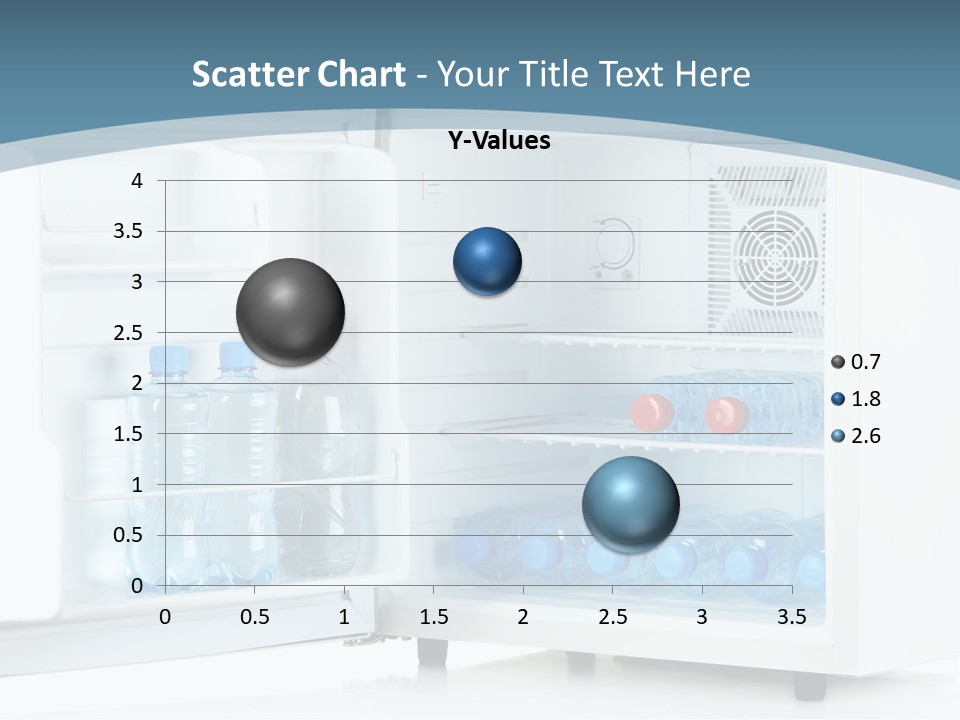 Scatter Chart - Your Title Text Here

Y-Values

4
3.5
3
2.5
2
1.5
1
0.5
0

0 0.5 1 1.5 2 2.5 3 3.5

0.7
1.8
2.6